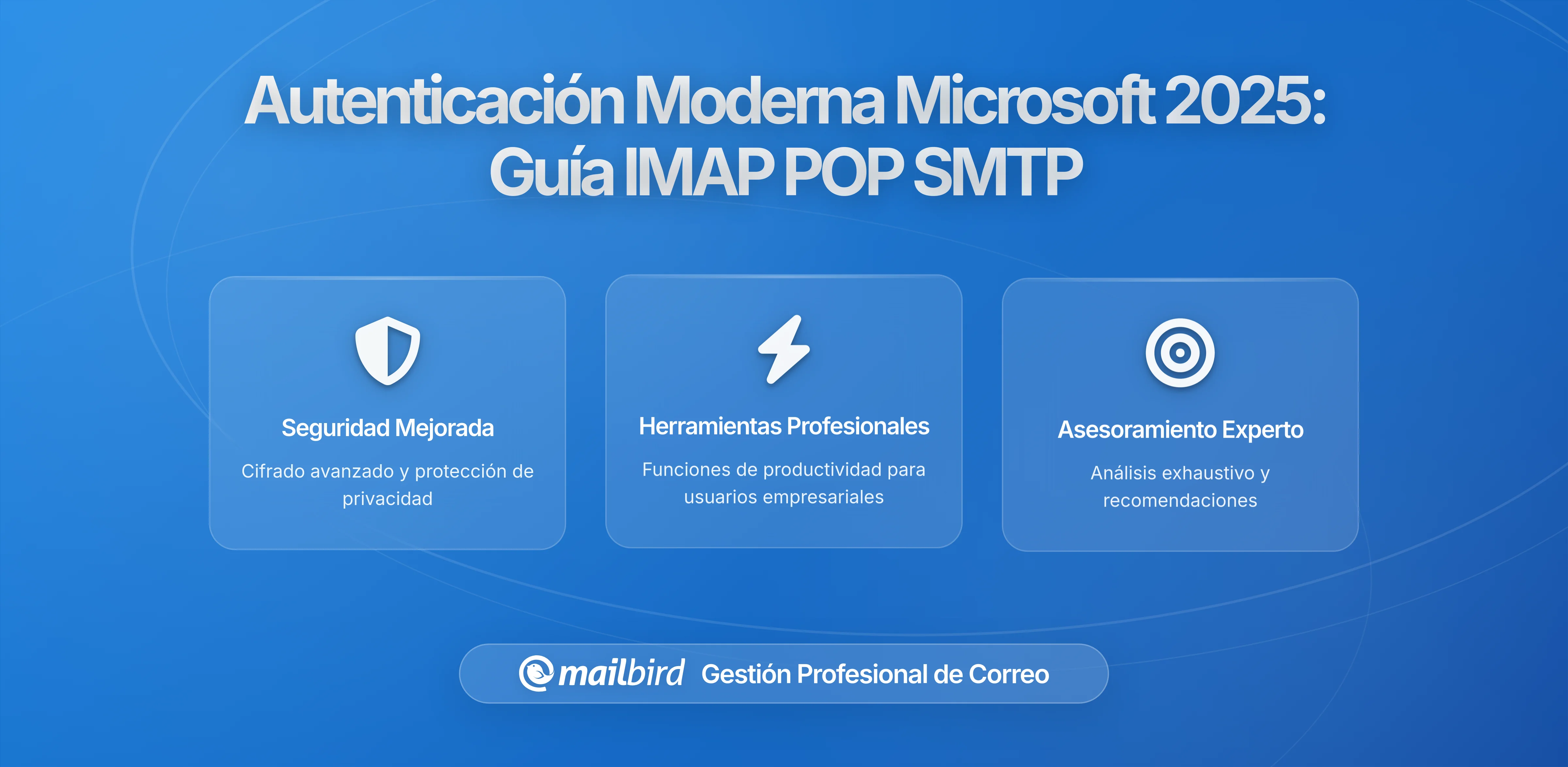 Autenticación Moderna Microsoft 2025: Guía IMAP POP SMTP

Seguridad Mejorada

Cifrado avanzado y protección de privacidad

Herramientas Profesionales

Funciones de productividad para usuarios empresariales

Asesoramiento Experto

Análisis exhaustivo y recomendaciones

mailbird Gestión Profesional de Correo